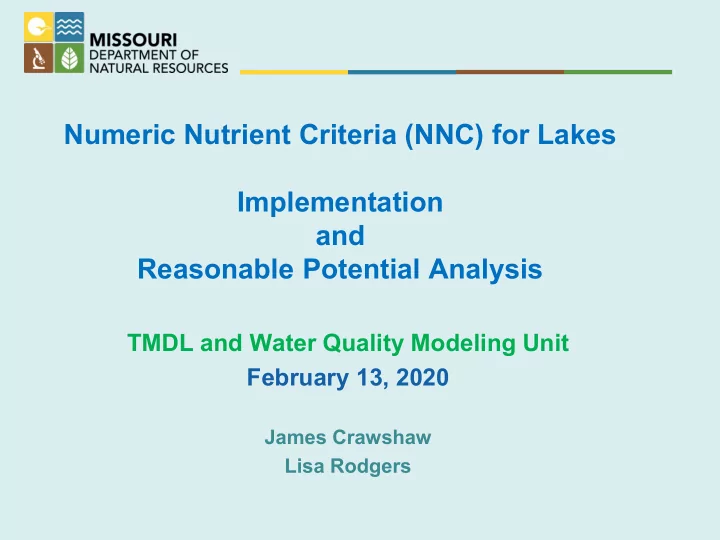 MISSOURI
DEPARTMENT OF
NATURAL RESOURCES

Numeric Nutrient Criteria (NNC) for Lakes

Implementation
and
Reasonable Potential Analysis

TMDL and Water Quality Modeling Unit
February 13, 2020

James Crawshaw
Lisa Rodgers